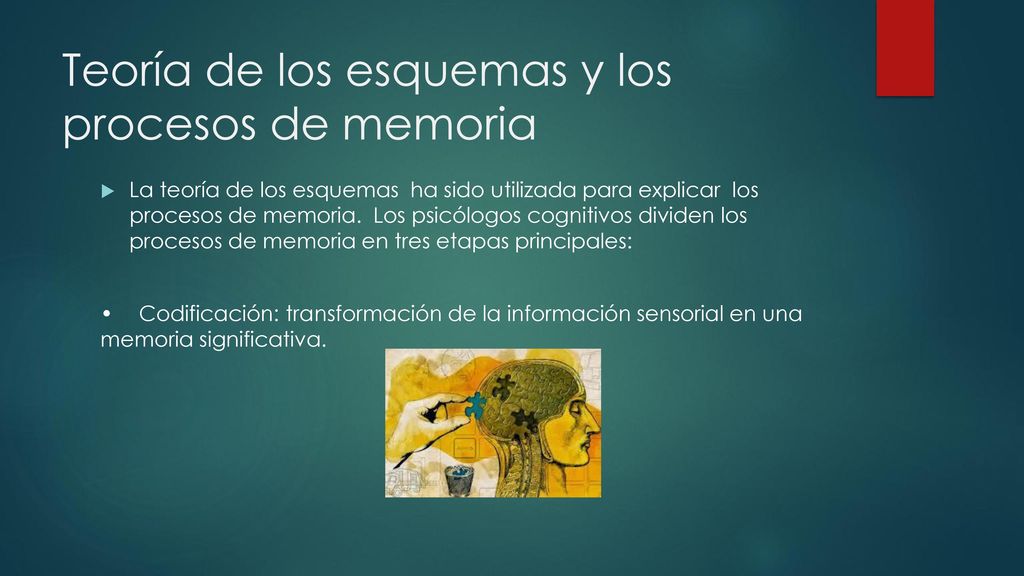 Teoría de los esquemas y los procesos de memoria

La teoría de los esquemas ha sido utilizada para explicar los procesos de memoria. Los psicólogos cognitivos dividen los procesos de memoria en tres etapas principales:

• Codificación: transformación de la información sensorial en una memoria significativa.